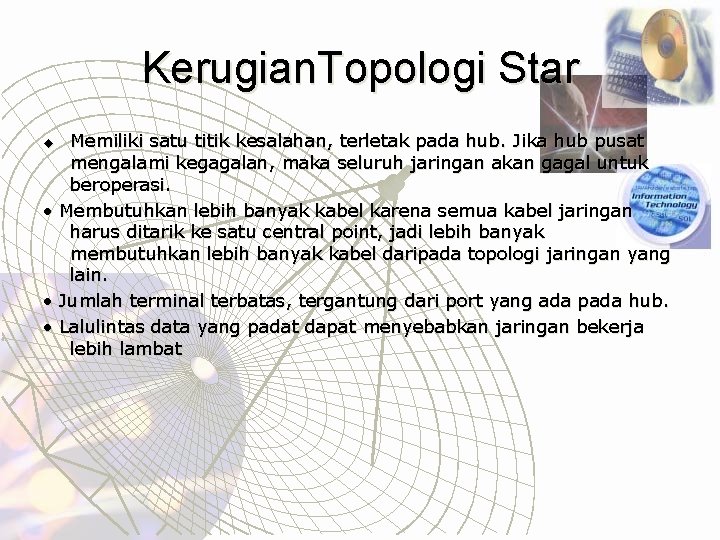 KerugianTopologi Star

◆ Memiliki satu titik kesalahan, terletak pada hub. Jika hub pusat mengalami kegagalan, maka seluruh jaringan akan gagal untuk beroperasi.

• Membutuhkan lebih banyak kabel karena semua kabel jaringan harus ditarik ke satu central point, jadi lebih banyak membutuhkan lebih banyak kabel daripada topologi jaringan yang lain.

• Jumlah terminal terbatas, tergantung dari port yang ada pada hub.

• Lalulintas data yang padat dapat menyebabkan jaringan bekerja lebih lambat

Information Technology